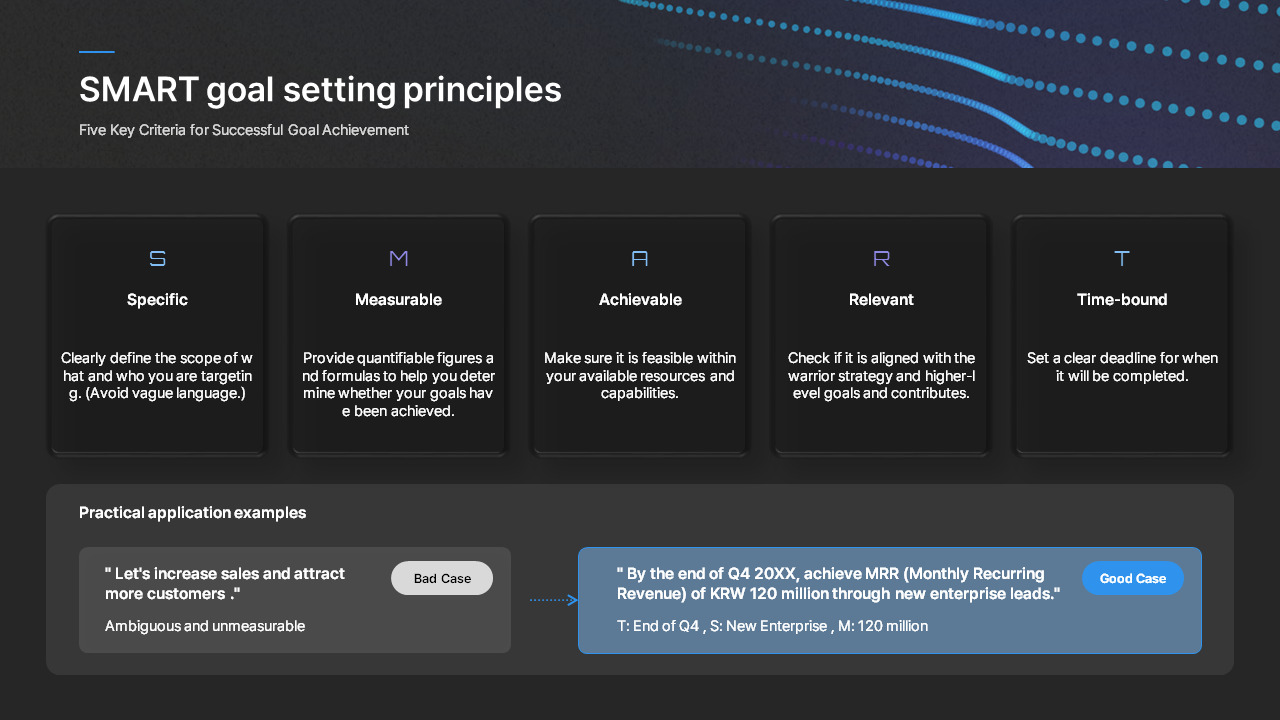 SMART goal setting principles

Five Key Criteria for Successful Goal Achievement

S

Specific

Clearly define the scope of what and who you are targeting. (Avoid vague language.)

M

Measurable

Provide quantifiable figures and formulas to help you determine whether your goals have been achieved.

A

Achievable

Make sure it is feasible within your available resources and capabilities.

R

Relevant

Check if it is aligned with the warrior strategy and higher-level goals and contributes.

T

Time-bound

Set a clear deadline for when it will be completed.

Practical application examples

" Let's increase sales and attract more customers ."

Bad Case

Ambiguous and unmeasurable

" By the end of Q4 20XX, achieve MRR (Monthly Recurring Revenue) of KRW 120 million through new enterprise leads."

Good Case

T: End of Q4 , S: New Enterprise , M: 120 million